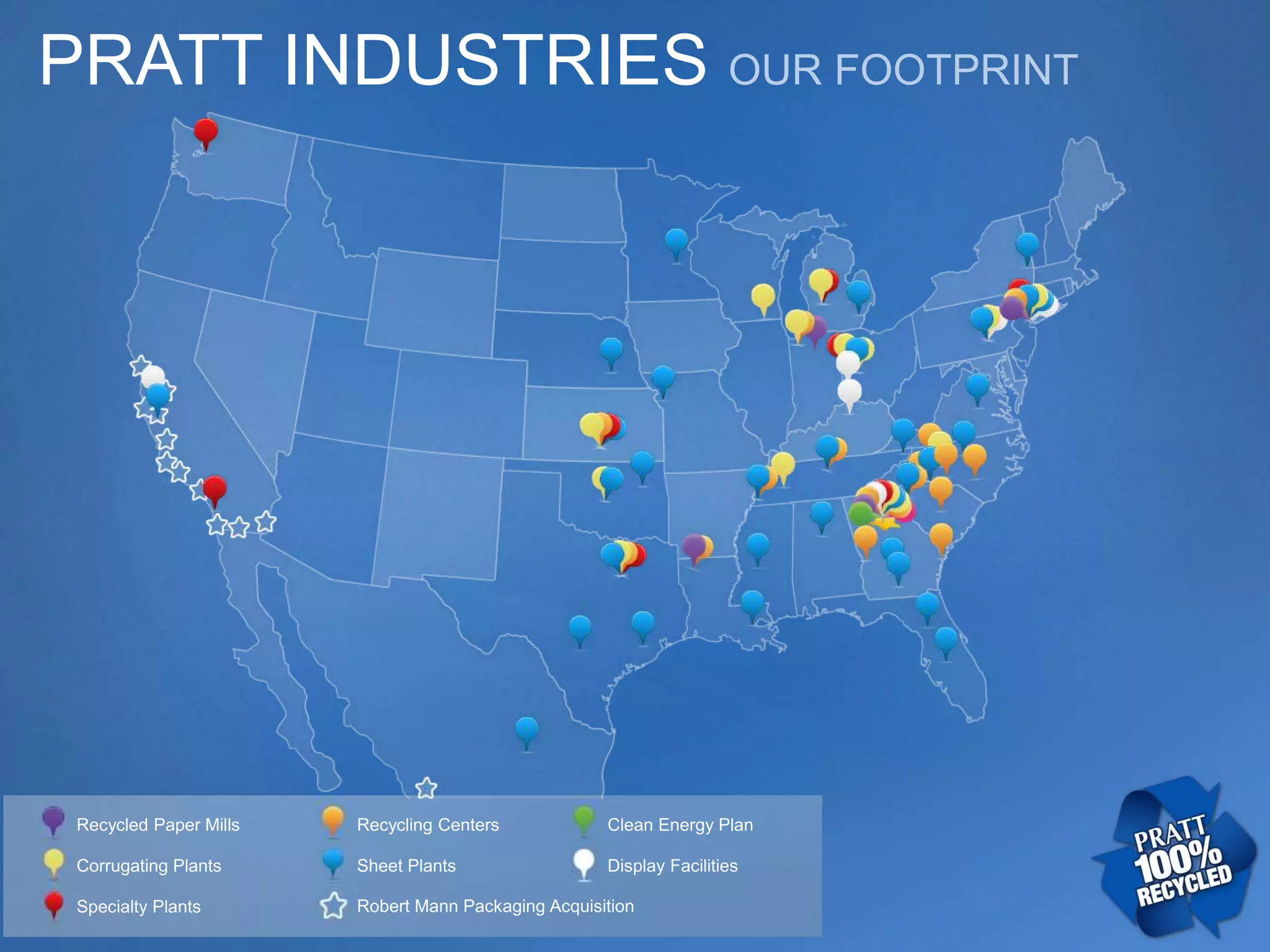 PRATT INDUSTRIES OUR FOOTPRINT

Recycled Paper Mills
Corrugating Plants
Specialty Plants

Recycling Centers
Sheet Plants
Robert Mann Packaging Acquisition

Clean Energy Plan
Display Facilities

PRATT 100% RECYCLED